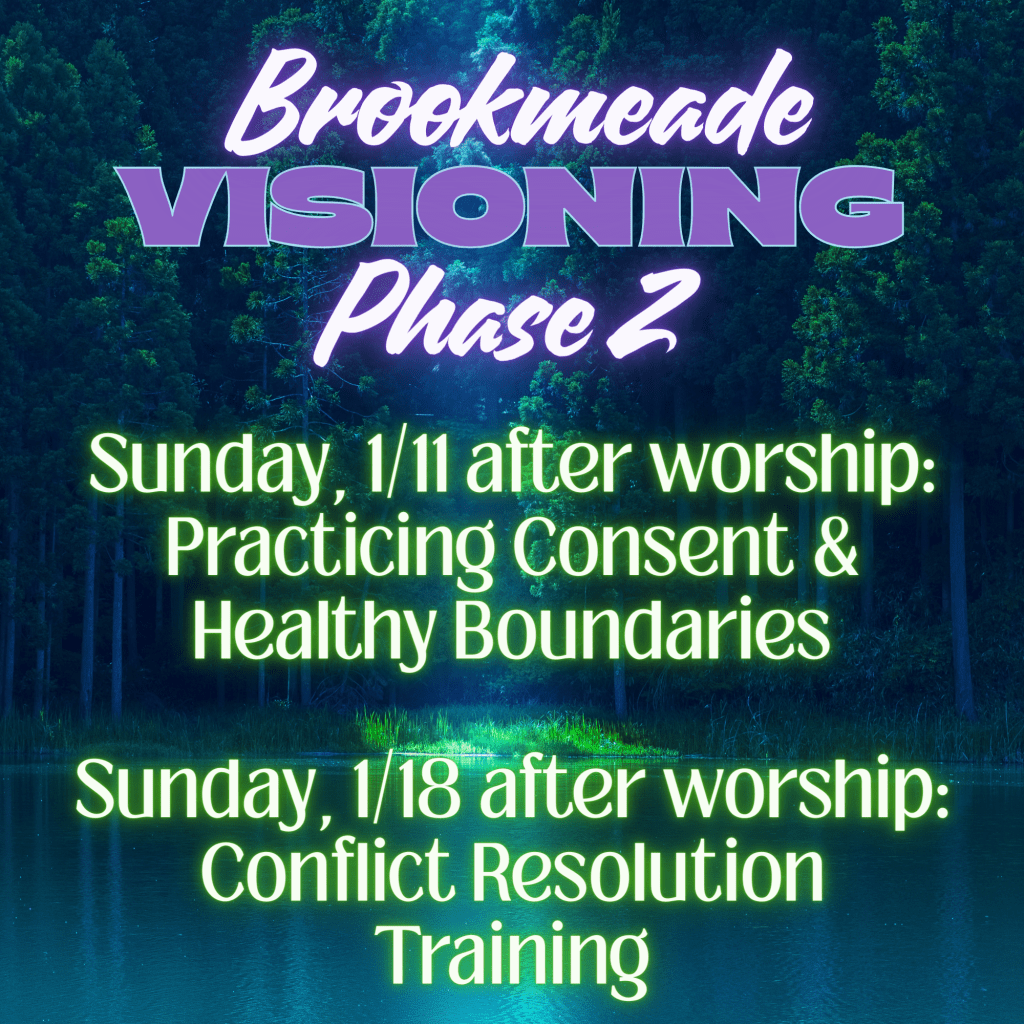 Brookmeade
VISIONING
Phase 2

Sunday, 1/11 after worship:
Practicing Consent & Healthy Boundaries

Sunday, 1/18 after worship:
Conflict Resolution Training